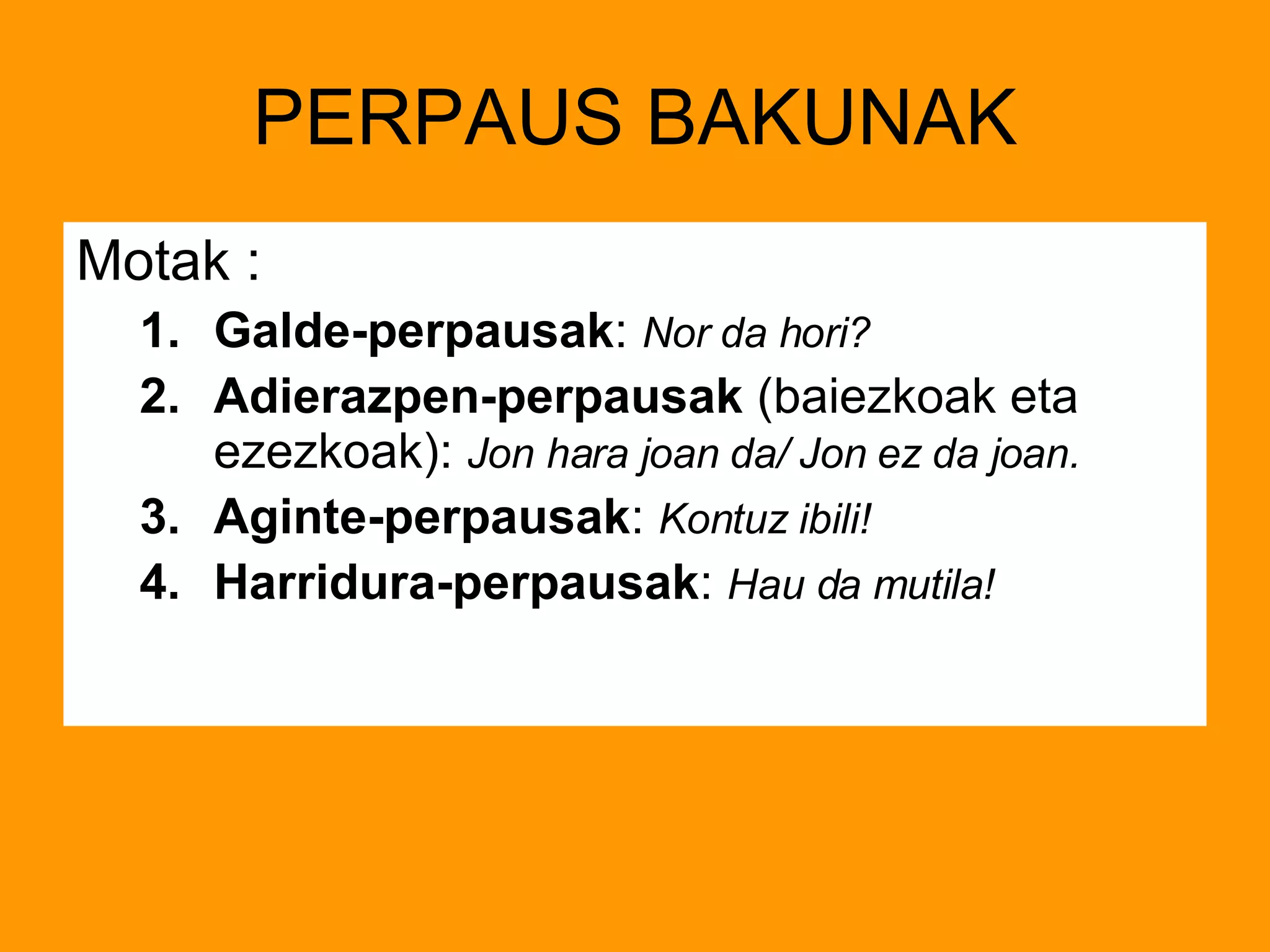 PERPAUS BAKUNAK

Motak :

1. Galde-perpausak: Nor da hori?
2. Adierazpen-perpausak (baiezkoak eta ezezkoak): Jon hara joan da/ Jon ez da joan.
3. Aginte-perpausak: Kontuz ibili!
4. Harridura-perpausak: Hau da mutila!